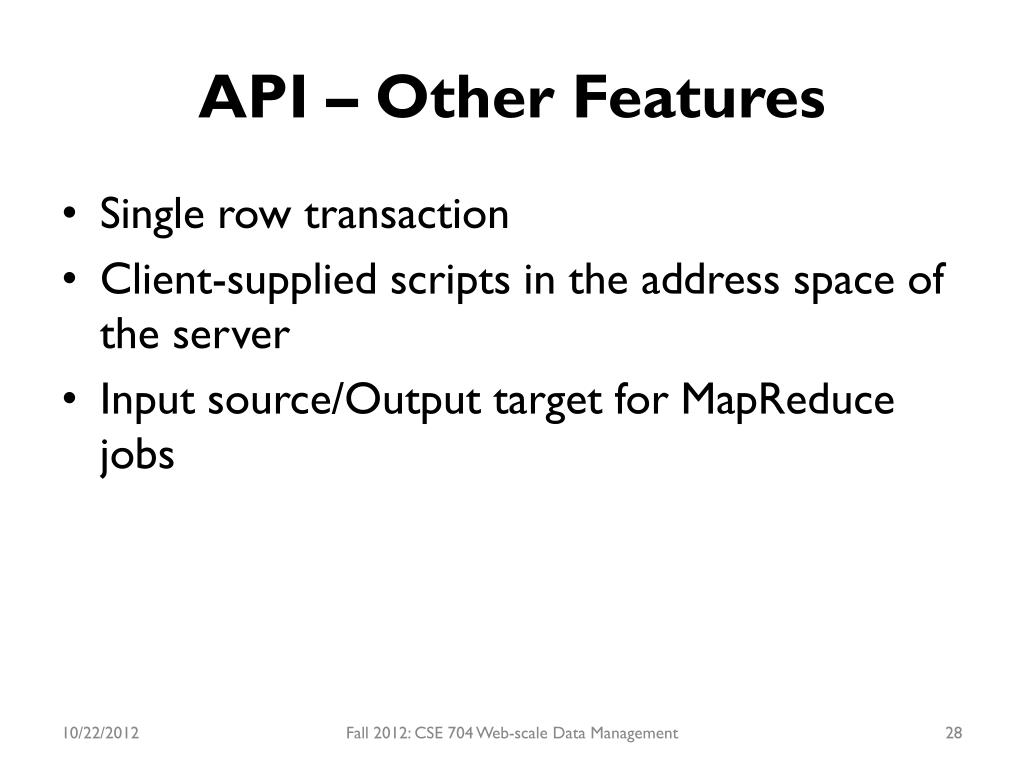 API – Other Features

• Single row transaction
• Client-supplied scripts in the address space of the server
• Input source/Output target for MapReduce jobs

10/22/2012

Fall 2012: CSE 704 Web-scale Data Management

28